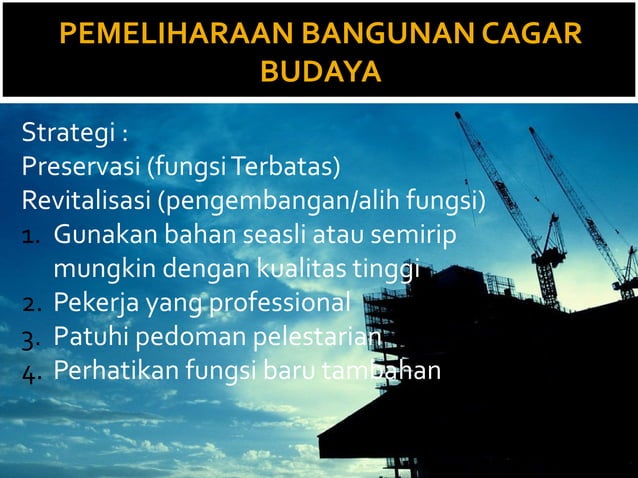 PEMELIHARAAN BANGUNAN CAGAR BUDAYA

Strategi :
Preservasi (fungsi Terbatas)
Revitalisasi (pengembangan/alih fungsi)

1. Gunakan bahan seasli atau semirip mungkin dengan kualitas tinggi
2. Pekerja yang professional
3. Patuhi pedoman pelestarian
4. Perhatikan fungsi baru tambahan